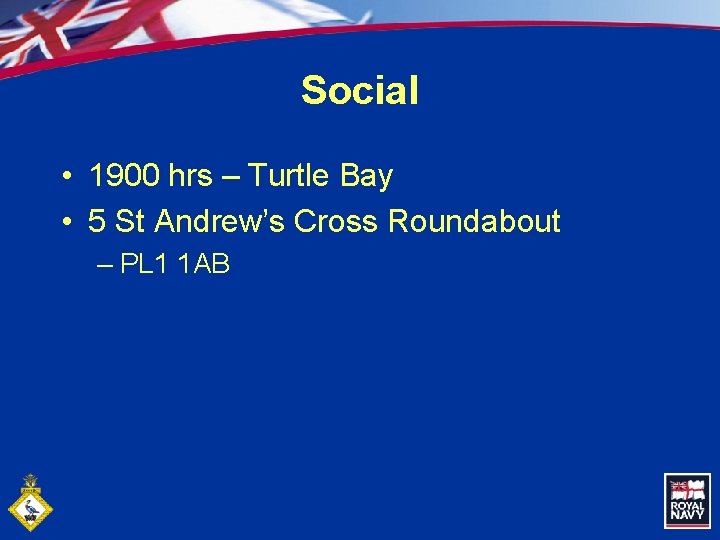 Social

• 1900 hrs – Turtle Bay
• 5 St Andrew's Cross Roundabout
– PL1 1AB

ROYAL NAVY